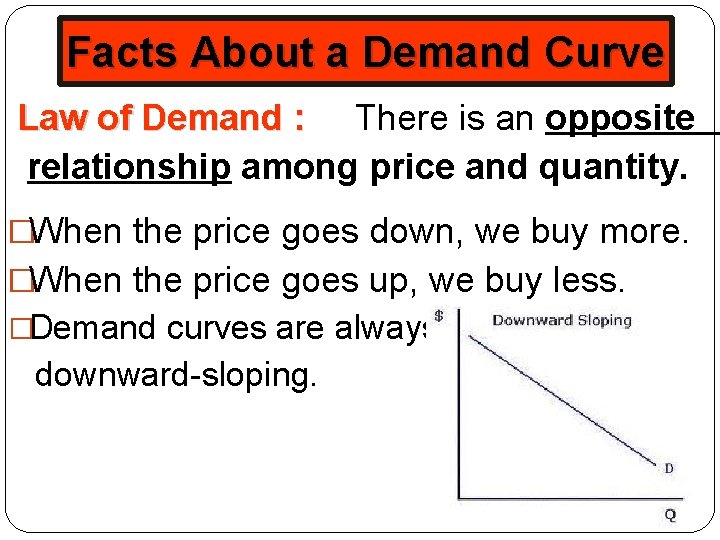 Facts About a Demand Curve

Law of Demand : There is an opposite relationship among price and quantity.

□When the price goes down, we buy more.
□When the price goes up, we buy less.
□Demand curves are always downward-sloping.

$
Downward Sloping
D
Q